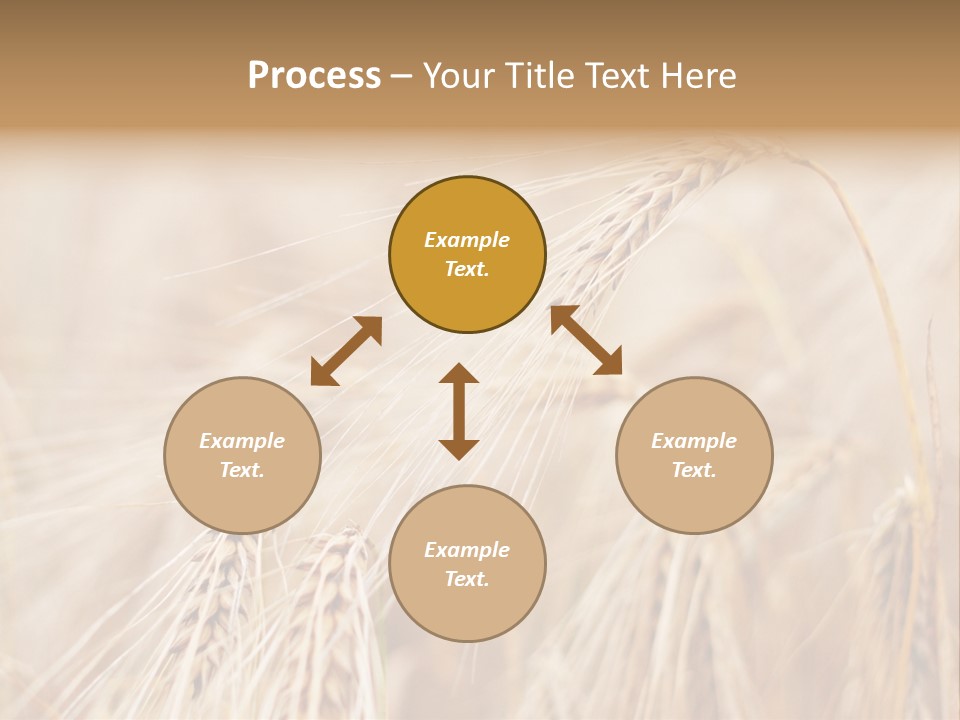 Process – Your Title Text Here

Example Text.

Example Text.

Example Text.

Example Text.